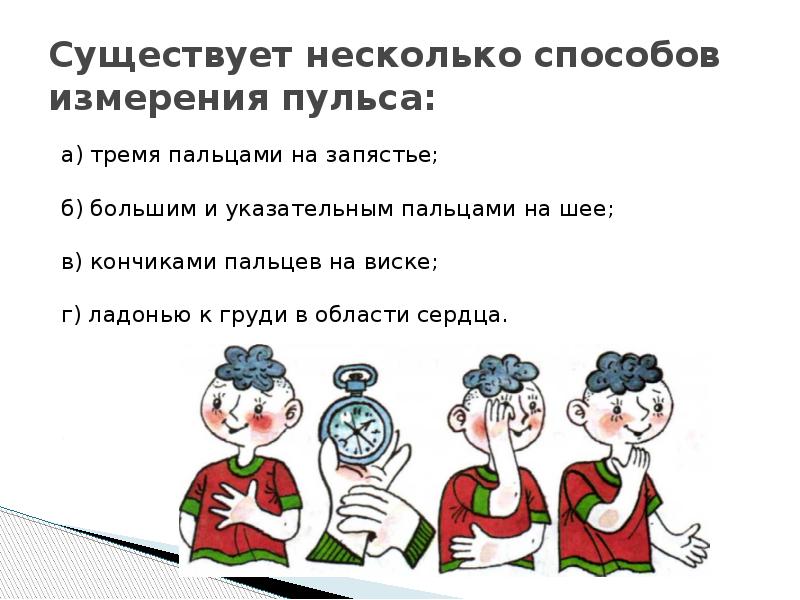 Существует несколько способов измерения пульса:

а) тремя пальцами на запястье;

б) большим и указательным пальцами на шее;

в) кончиками пальцев на виске;

г) ладонью к груди в области сердца.